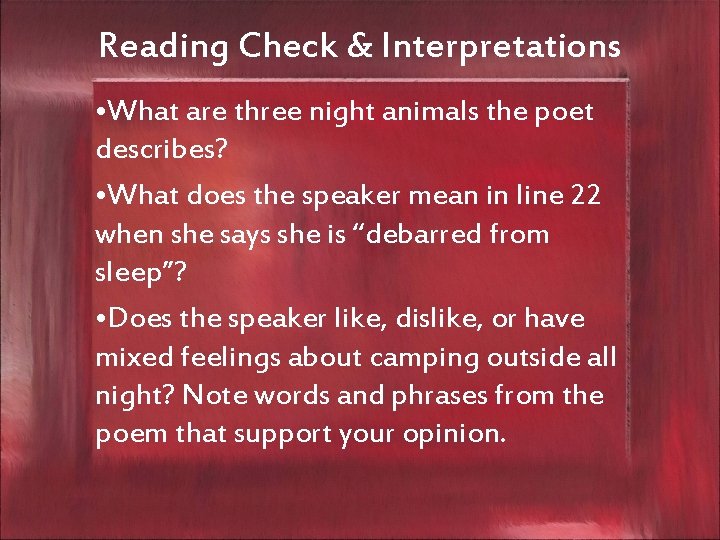 Reading Check & Interpretations

•What are three night animals the poet describes?

•What does the speaker mean in line 22 when she says she is “debarred from sleep”?

•Does the speaker like, dislike, or have mixed feelings about camping outside all night? Note words and phrases from the poem that support your opinion.